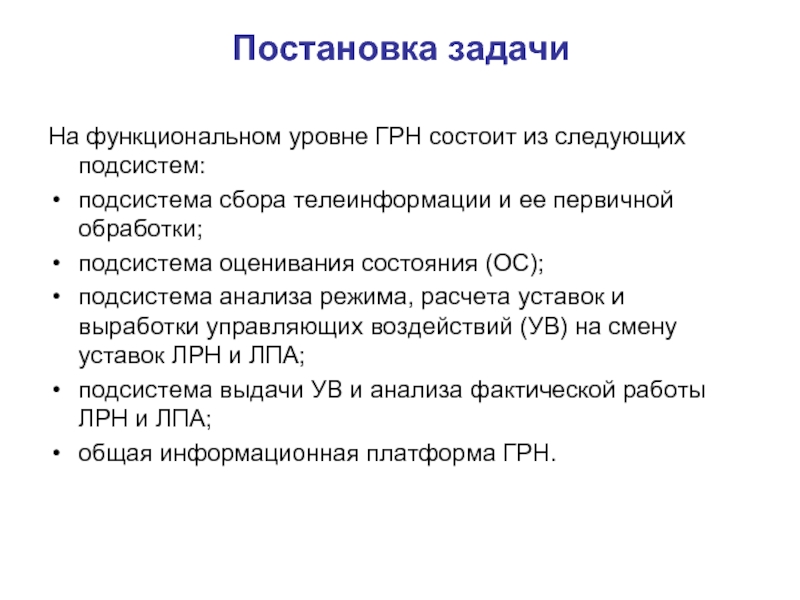 Постановка задачи

На функциональном уровне ГРН состоит из следующих подсистем:

• подсистема сбора телеинформации и ее первичной обработки;
• подсистема оценивания состояния (ОС);
• подсистема анализа режима, расчета уставок и выработки управляющих воздействий (УВ) на смену уставок ЛРН и ЛПА;
• подсистема выдачи УВ и анализа фактической работы ЛРН и ЛПА;
• общая информационная платформа ГРН.